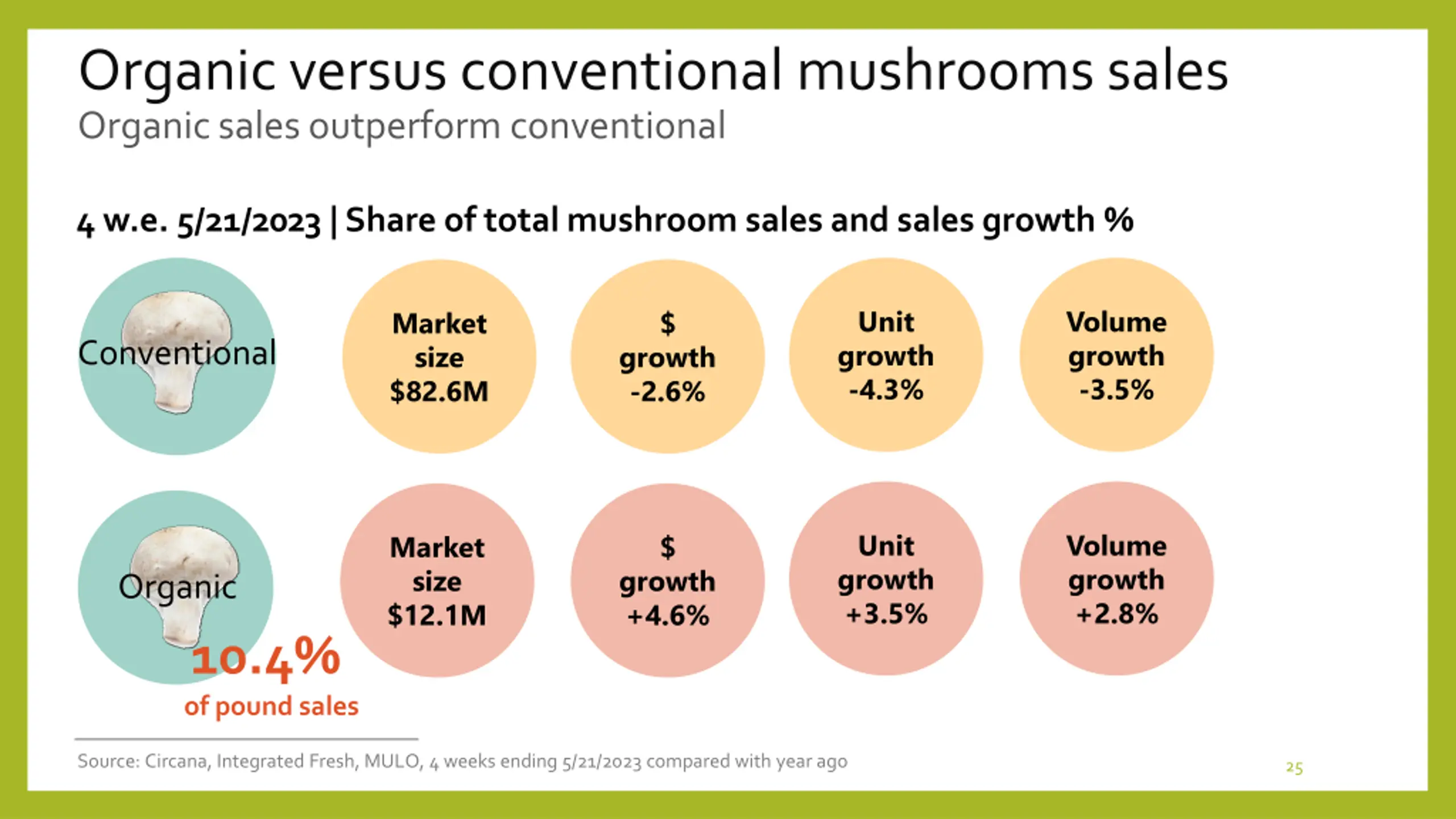 Organic versus conventional mushrooms sales

Organic sales outperform conventional

4 w.e. 5/21/2023 | Share of total mushroom sales and sales growth %

Conventional

Market size $82.6M

$ growth -2.6%

Unit growth -4.3%

Volume growth -3.5%

Organic

10.4%

of pound sales

Market size $12.1M

$ growth +4.6%

Unit growth +3.5%

Volume growth +2.8%

Source: Circana, Integrated Fresh, MULO, 4 weeks ending 5/21/2023 compared with year ago

25